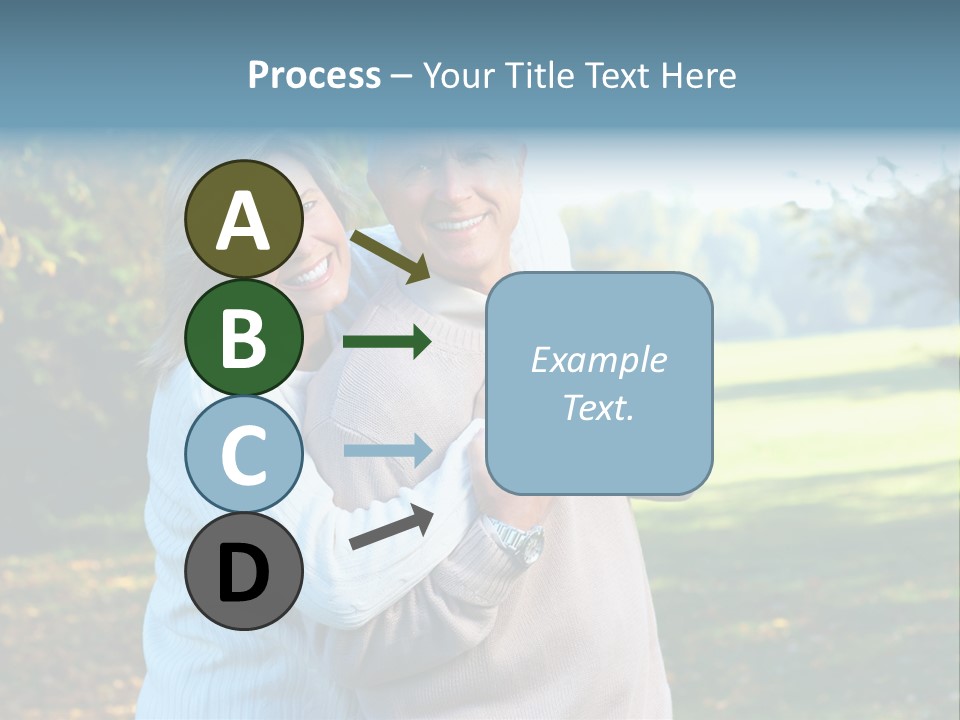 Process – Your Title Text Here

A

B

C

D

Example Text.